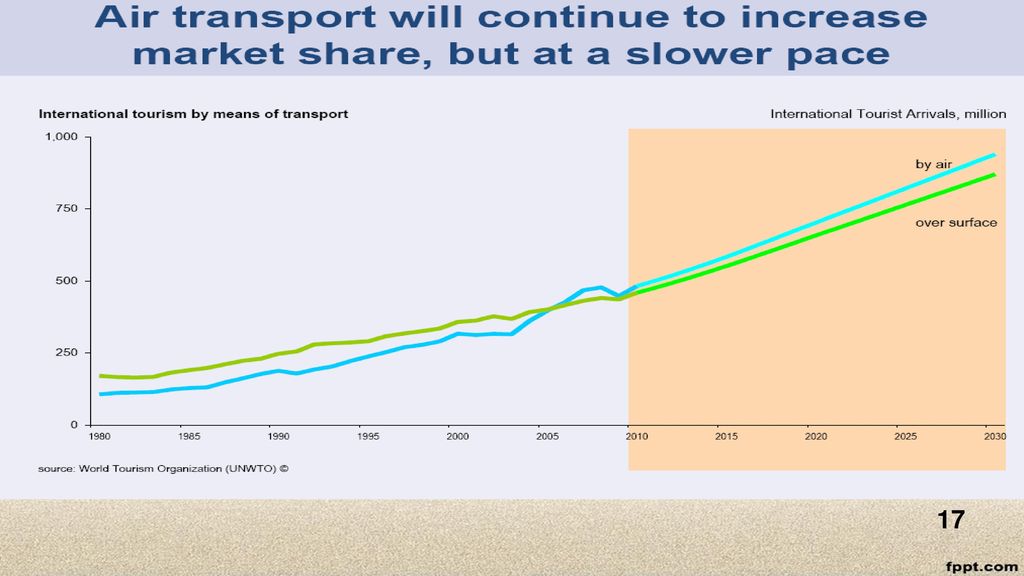 Air transport will continue to increase market share, but at a slower pace

International tourism by means of transport

International Tourist Arrivals, million

1,000
750
500
250
0

by air
over surface

1980 1985 1990 1995 2000 2005 2010 2015 2020 2025 2030

source: World Tourism Organization (UNWTO) ©

17

fppt.com